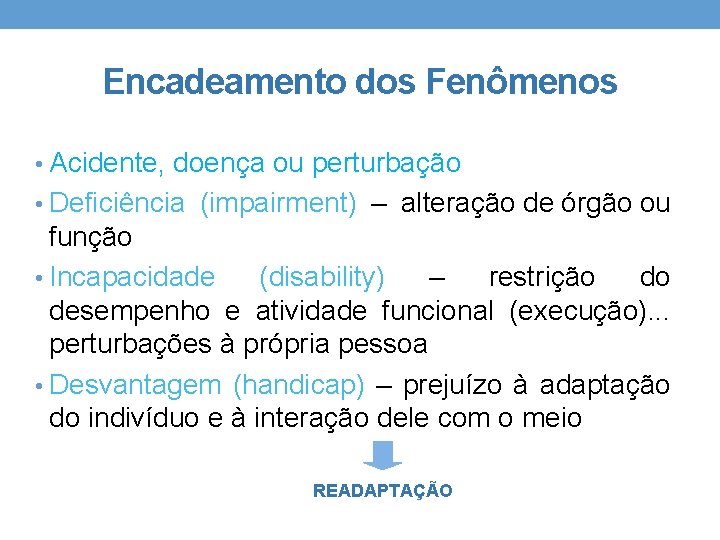 Encadeamento dos Fenômenos

• Acidente, doença ou perturbação
• Deficiência (impairment) – alteração de órgão ou função
• Incapacidade (disability) – restrição do desempenho e atividade funcional (execução)... perturbações à própria pessoa
• Desvantagem (handicap) – prejuízo à adaptação do indivíduo e à interação dele com o meio

READAPTAÇÃO